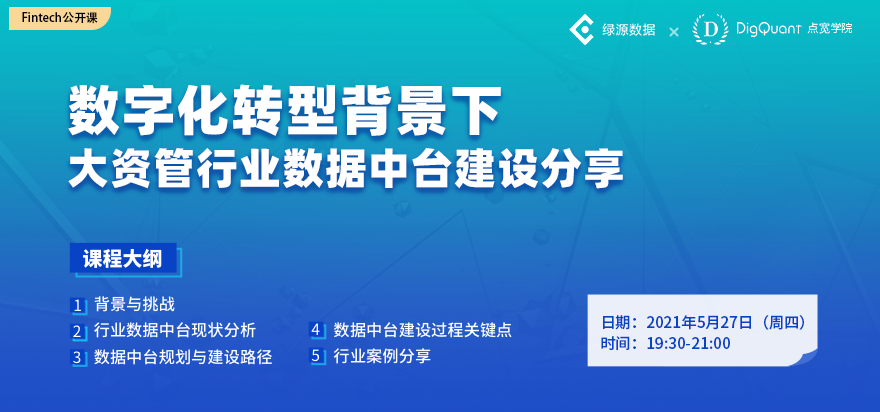 Fintech公开课

绿源数据 × D DigQuant 点宽学院

数字化转型背景下
大资管行业数据中台建设分享

课程大纲

1 背景与挑战
2 行业数据中台现状分析
3 数据中台规划与建设路径
4 数据中台建设过程关键点
5 行业案例分享

日期：2021年5月27日（周四）
时间：19:30-21:00